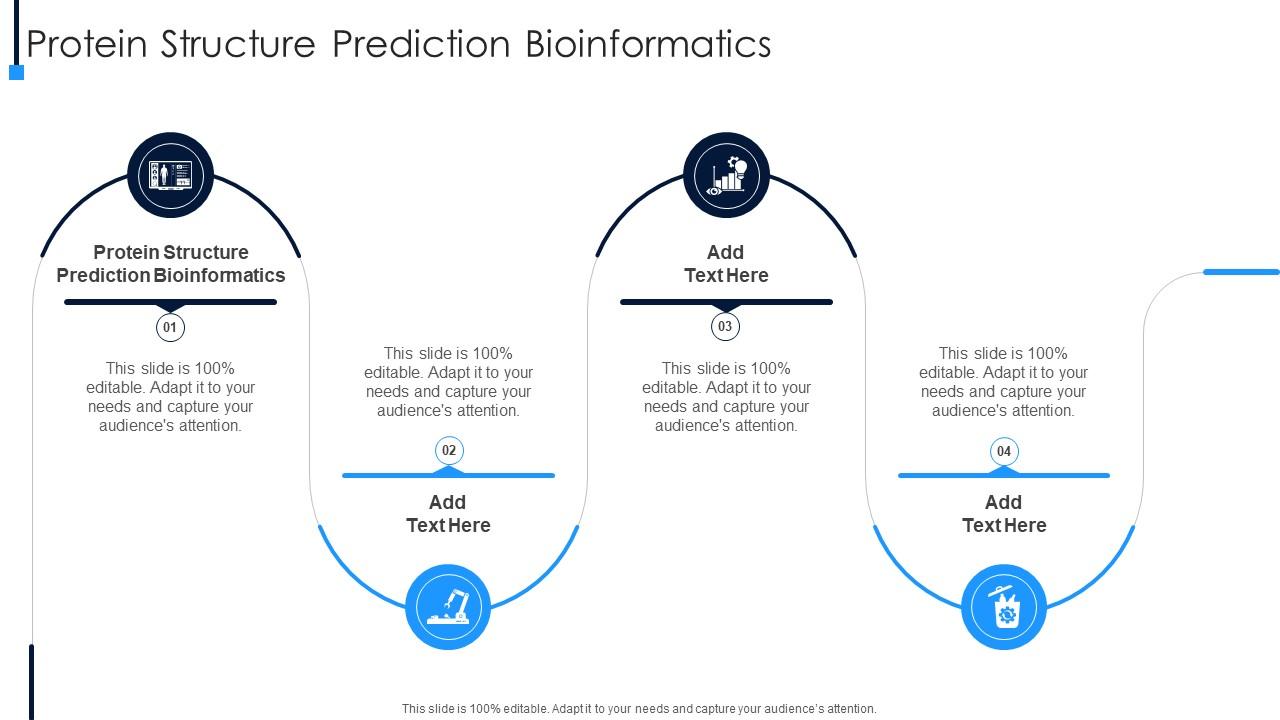 Protein Structure Prediction Bioinformatics

Protein Structure Prediction Bioinformatics

01

This slide is 100% editable. Adapt it to your needs and capture your audience's attention.

This slide is 100% editable. Adapt it to your needs and capture your audience's attention.

02

Add Text Here

Add Text Here

03

This slide is 100% editable. Adapt it to your needs and capture your audience's attention.

This slide is 100% editable. Adapt it to your needs and capture your audience's attention.

04

Add Text Here

This slide is 100% editable. Adapt it to your needs and capture your audience's attention.